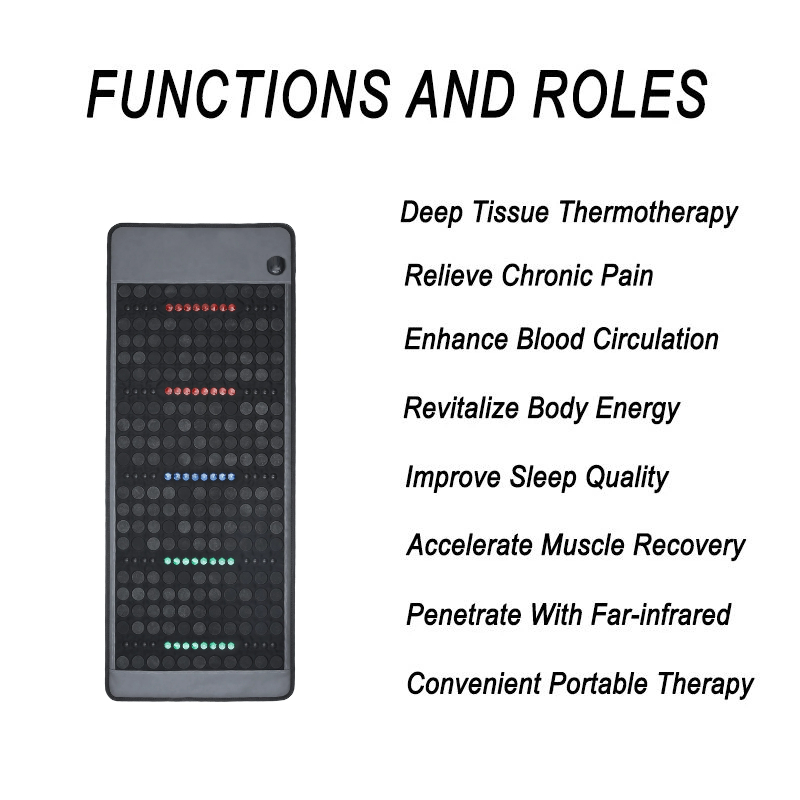 FUNCTIONS AND ROLES

Deep Tissue Thermotherapy

Relieve Chronic Pain

Enhance Blood Circulation

Revitalize Body Energy

Improve Sleep Quality

Accelerate Muscle Recovery

Penetrate With Far-infrared

Convenient Portable Therapy